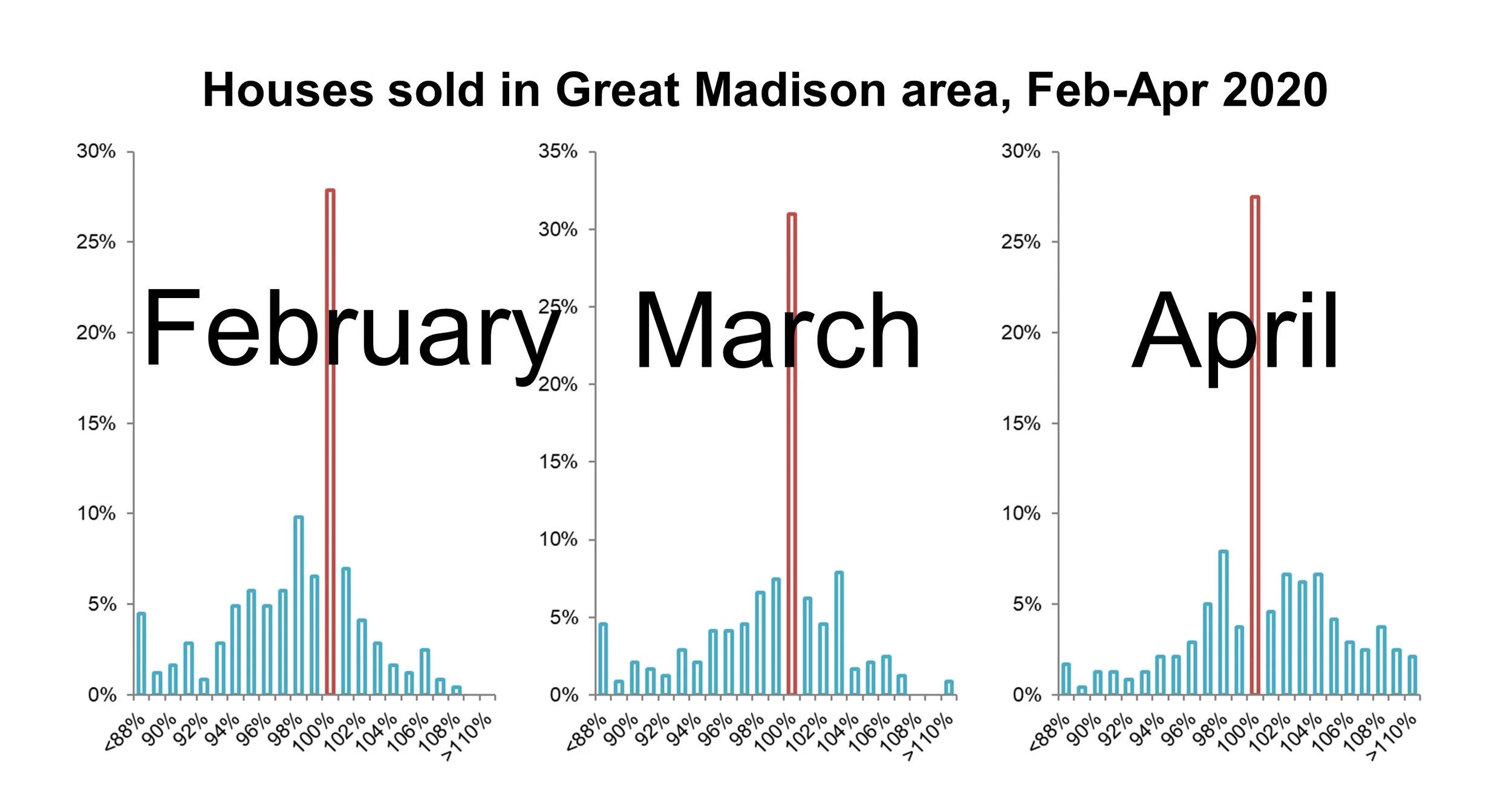 Houses sold in Great Madison area, Feb-Apr 2020

February

30%
25%
20%
15%
10%
5%
0%

<88% 90% 92% 94% 96% 98% 100% 102% 104% 106% 108% >110%

March

35%
30%
25%
20%
15%
10%
5%
0%

<88% 90% 92% 94% 96% 98% 100% 102% 104% 106% 108% >110%

April

30%
25%
20%
15%
10%
5%
0%

<88% 90% 92% 94% 96% 98% 100% 102% 104% 106% 108% >110%